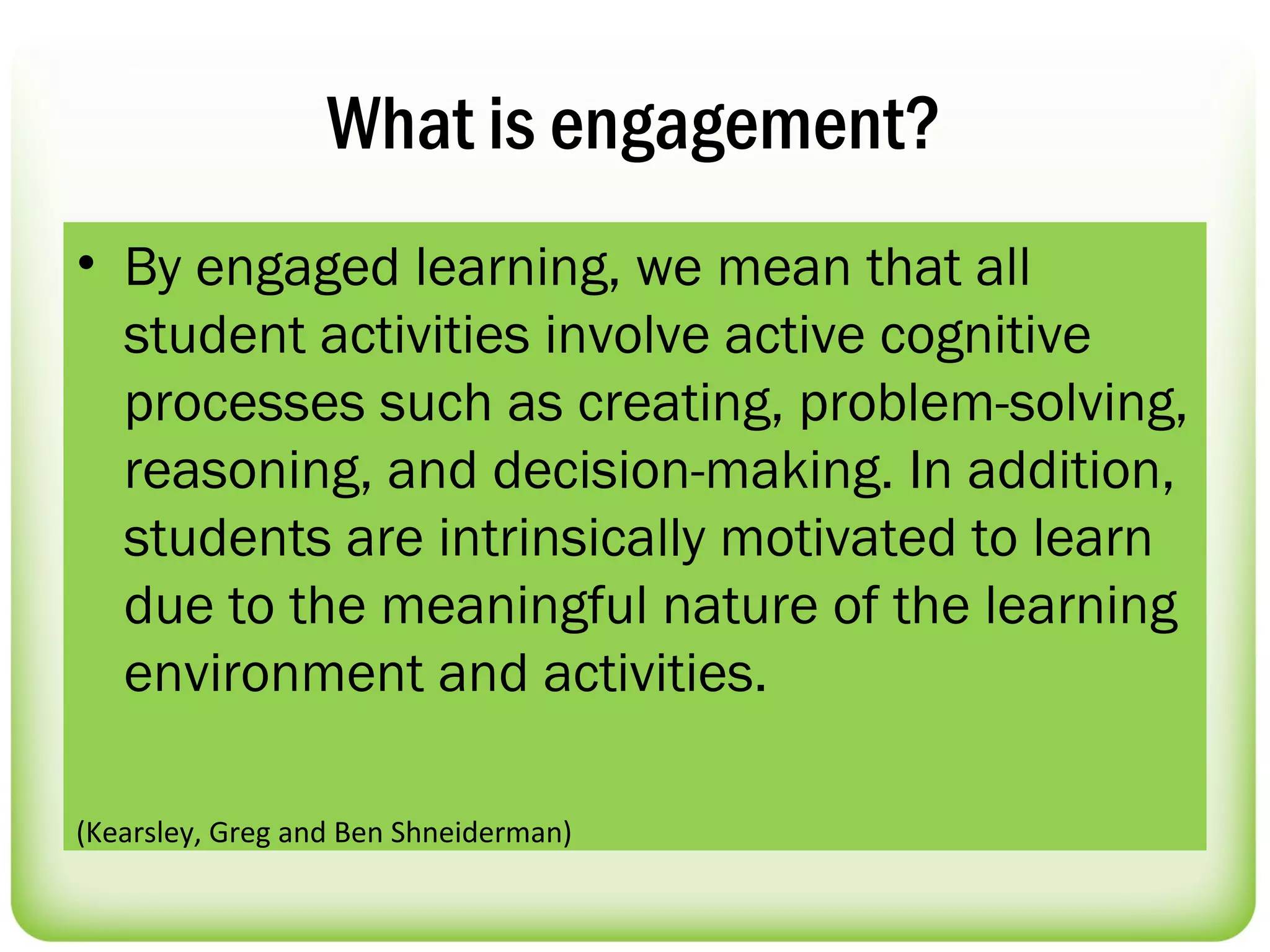 What is engagement?

• By engaged learning, we mean that all student activities involve active cognitive processes such as creating, problem-solving, reasoning, and decision-making. In addition, students are intrinsically motivated to learn due to the meaningful nature of the learning environment and activities.

(Kearsley, Greg and Ben Shneiderman)